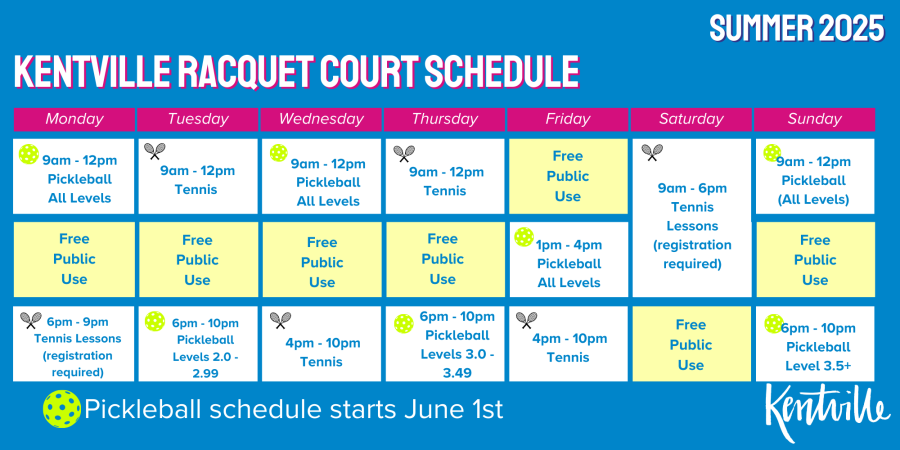 SUMMER 2025

KENTVILLE RACQUET COURT SCHEDULE

| Monday | Tuesday | Wednesday | Thursday | Friday | Saturday | Sunday |
|---|---|---|---|---|---|---|
| 9am - 12pm Pickleball All Levels | 9am - 12pm Tennis | 9am - 12pm Pickleball All Levels | 9am - 12pm Tennis | Free Public Use | 9am - 6pm Tennis Lessons (registration required) | 9am - 12pm Pickleball (All Levels) |
| Free Public Use | Free Public Use | Free Public Use | Free Public Use | 1pm - 4pm Pickleball All Levels | | Free Public Use |
| 6pm - 9pm Tennis Lessons (registration required) | 6pm - 10pm Pickleball Levels 2.0 - 2.99 | 4pm - 10pm Tennis | 6pm - 10pm Pickleball Levels 3.0 - 3.49 | 4pm - 10pm Tennis | Free Public Use | 6pm - 10pm Pickleball Level 3.5+ |

Pickleball schedule starts June 1st

Kentville